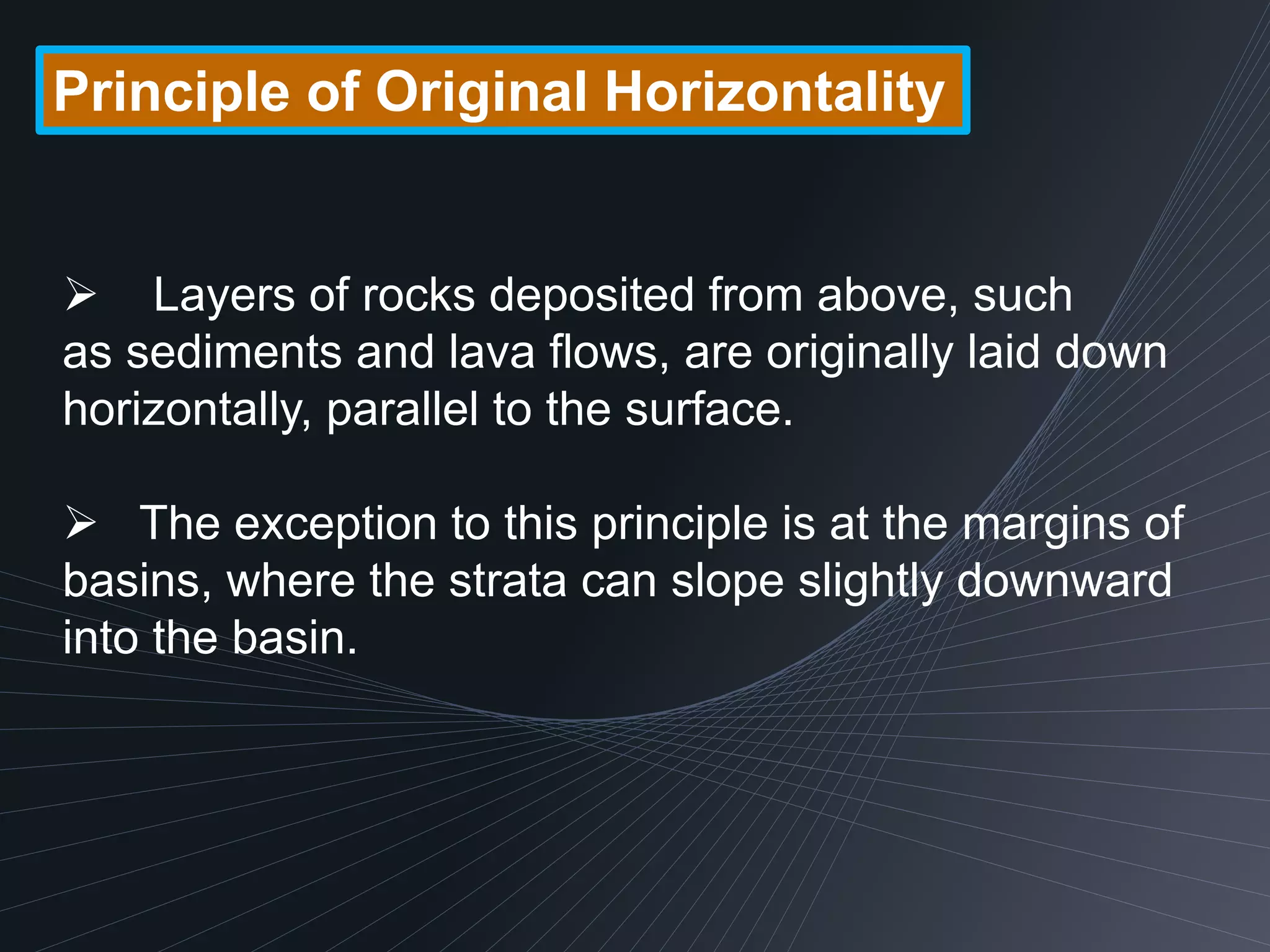 Principle of Original Horizontality

➢ Layers of rocks deposited from above, such as sediments and lava flows, are originally laid down horizontally, parallel to the surface.

➢ The exception to this principle is at the margins of basins, where the strata can slope slightly downward into the basin.